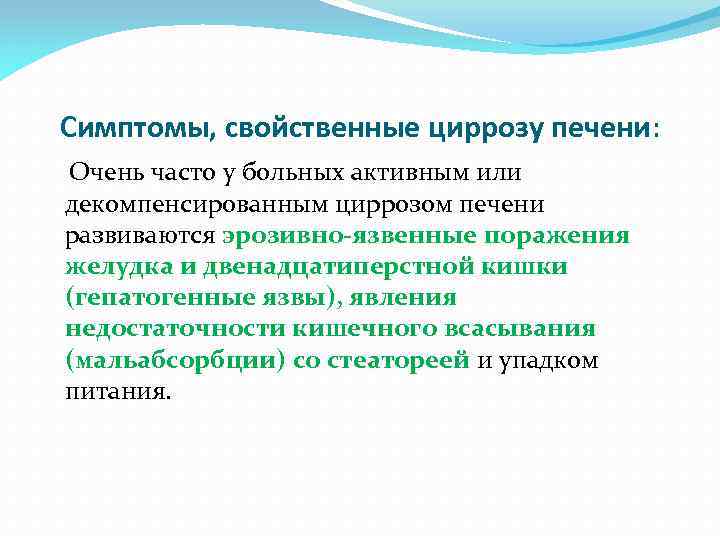 Симптомы, свойственные циррозу печени:

Очень часто у больных активным или декомпенсированным циррозом печени развиваются эрозивно-язвенные поражения желудка и двенадцатиперстной кишки (гепатогенные язвы), явления недостаточности кишечного всасывания (мальабсорбции) со стеатореей и упадком питания.